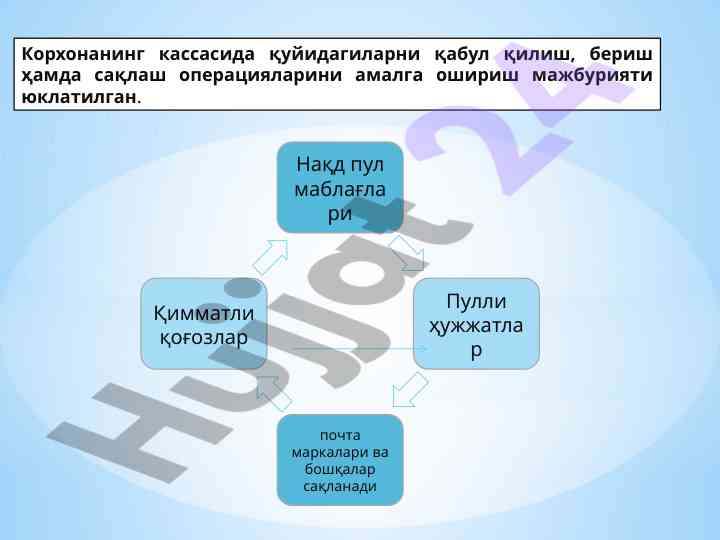 Корхонанинг кассасида қуйидагиларни қабул қилиш, бериш ҳамда сақлаш операцияларини амалга ошириш мажбурияти юклатилган.

Нақд пул маблағлари

Пулли ҳужжатлар

почта маркалари ва бошқалар сақланади

Қимматли қоғозлар

Hujjat 24